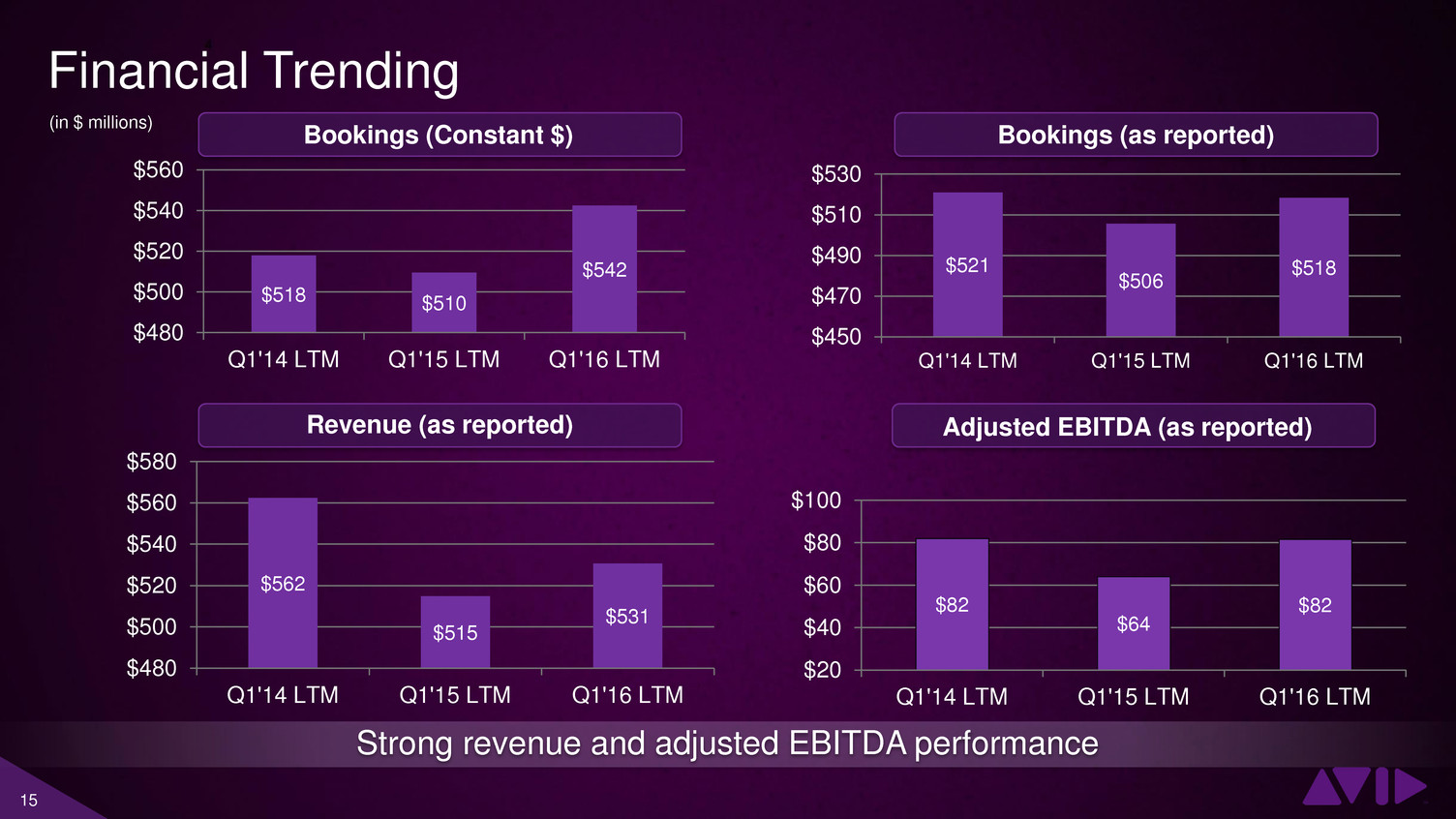 Financial Trending

(in $ millions)

Bookings (Constant $)

$560
$540
$520
$500
$480

$518
$510
$542

Q1'14 LTM
Q1'15 LTM
Q1'16 LTM

Bookings (as reported)

$530
$510
$490
$470
$450

$521
$506
$518

Q1'14 LTM
Q1'15 LTM
Q1'16 LTM

Revenue (as reported)

$580
$560
$540
$520
$500
$480

$562
$515
$531

Q1'14 LTM
Q1'15 LTM
Q1'16 LTM

Adjusted EBITDA (as reported)

$100
$80
$60
$40
$20

$82
$64
$82

Q1'14 LTM
Q1'15 LTM
Q1'16 LTM

Strong revenue and adjusted EBITDA performance

15